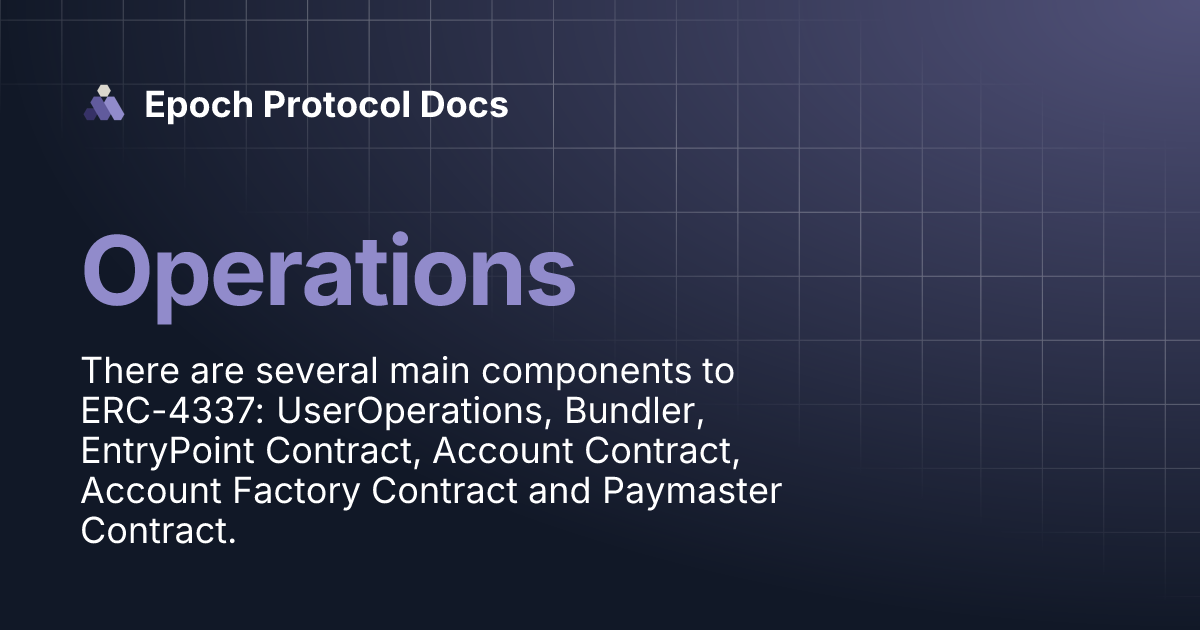 Epoch Protocol Docs

Operations

There are several main components to ERC-4337: UserOperations, Bundler, EntryPoint Contract, Account Contract, Account Factory Contract and Paymaster Contract.